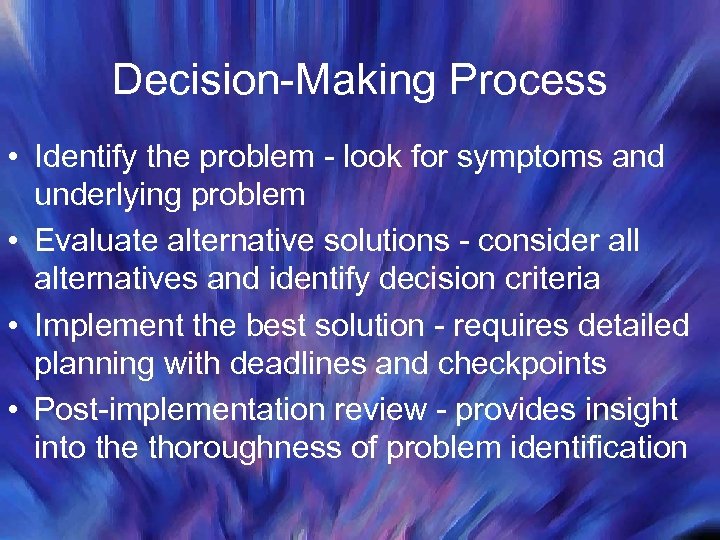 Decision-Making Process

• Identify the problem - look for symptoms and underlying problem
• Evaluate alternative solutions - consider all alternatives and identify decision criteria
• Implement the best solution - requires detailed planning with deadlines and checkpoints
• Post-implementation review - provides insight into the thoroughness of problem identification